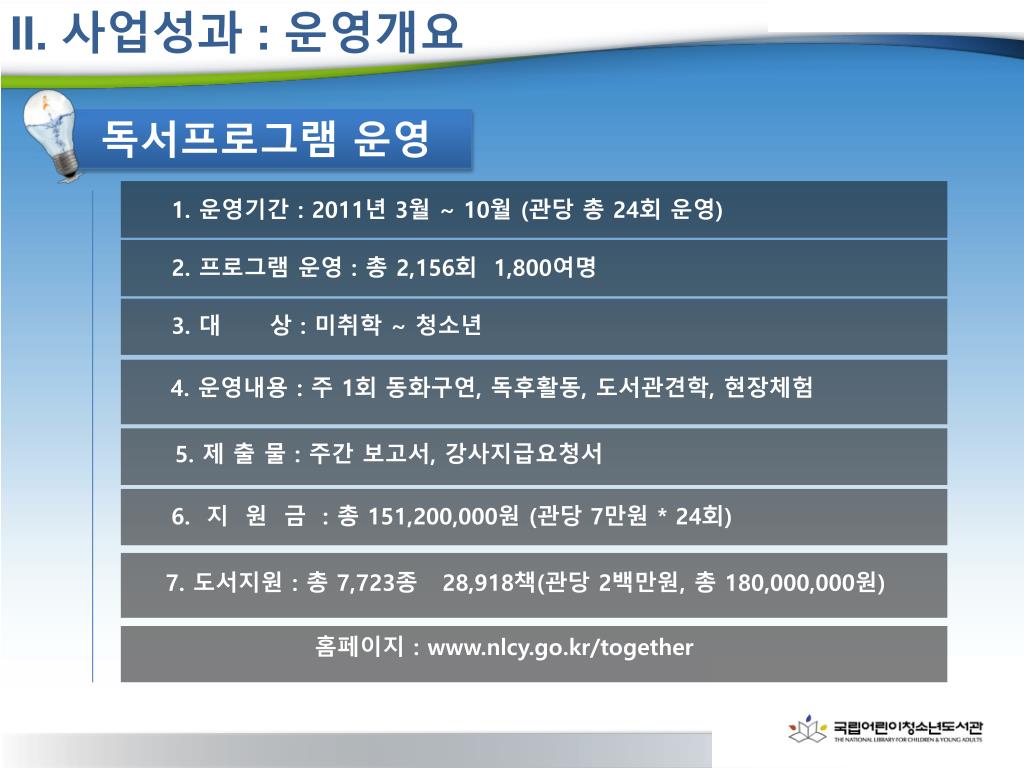 II. 사업성과 : 운영개요

독서프로그램 운영

1. 운영기간 : 2011년 3월 ~ 10월 (관당 총 24회 운영)

2. 프로그램 운영 : 총 2,156회 1,800여명

3. 대 상 : 미취학 ~ 청소년

4. 운영내용 : 주 1회 동화구연, 독후활동, 도서관견학, 현장체험

5. 제 출 물 : 주간 보고서, 강사지급요청서

6. 지 원 금 : 총 151,200,000원 (관당 7만원 * 24회)

7. 도서지원 : 총 7,723종 28,918책(관당 2백만원, 총 180,000,000원)

홈페이지 : www.nlcy.go.kr/together

국립어린이청소년도서관
THE NATIONAL LIBRARY FOR CHILDREN & YOUNG ADULTS